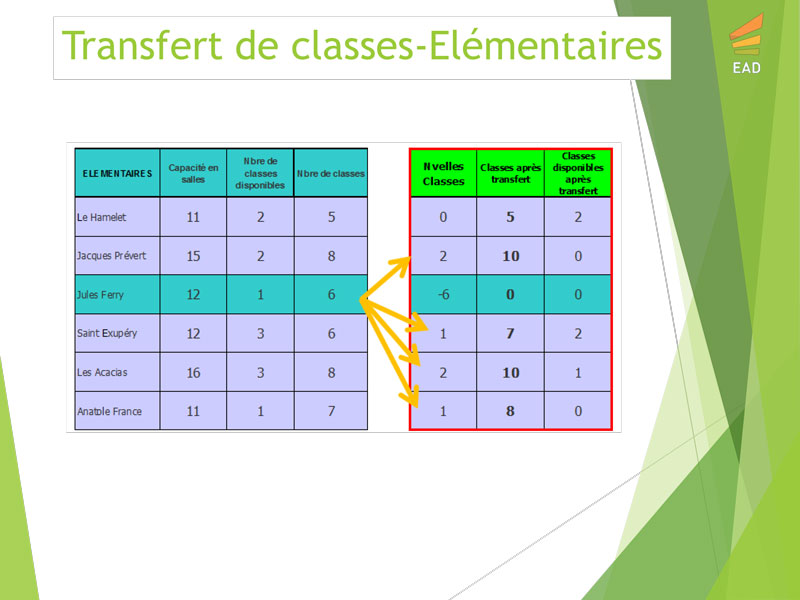 Transfert de classes-Elémentaires

EAD

| ELEMENTAIRES | Capacité en salles | Nbre de classes disponibles | Nbre de classes |
|---|---|---|---|
| Le Hamelet | 11 | 2 | 5 |
| Jacques Prévert | 15 | 2 | 8 |
| Jules Ferry | 12 | 1 | 6 |
| Saint Exupéry | 12 | 3 | 6 |
| Les Acacias | 16 | 3 | 8 |
| Anatole France | 11 | 1 | 7 |

| Nvelles Classes | Classes après transfert | Classes disponibles après transfert |
|---|---|---|
| 0 | 5 | 2 |
| 2 | 10 | 0 |
| -6 | 0 | 0 |
| 1 | 7 | 2 |
| 2 | 10 | 1 |
| 1 | 8 | 0 |